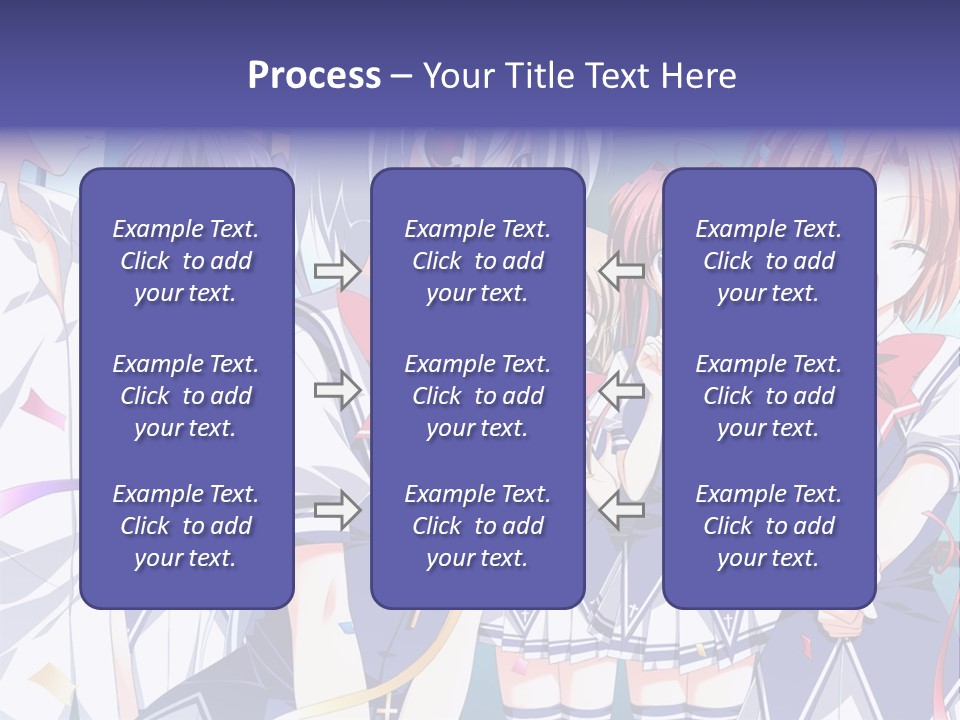 Process – Your Title Text Here

Example Text. Click to add your text.

Example Text. Click to add your text.

Example Text. Click to add your text.

Example Text. Click to add your text.

Example Text. Click to add your text.

Example Text. Click to add your text.

Example Text. Click to add your text.

Example Text. Click to add your text.

Example Text. Click to add your text.